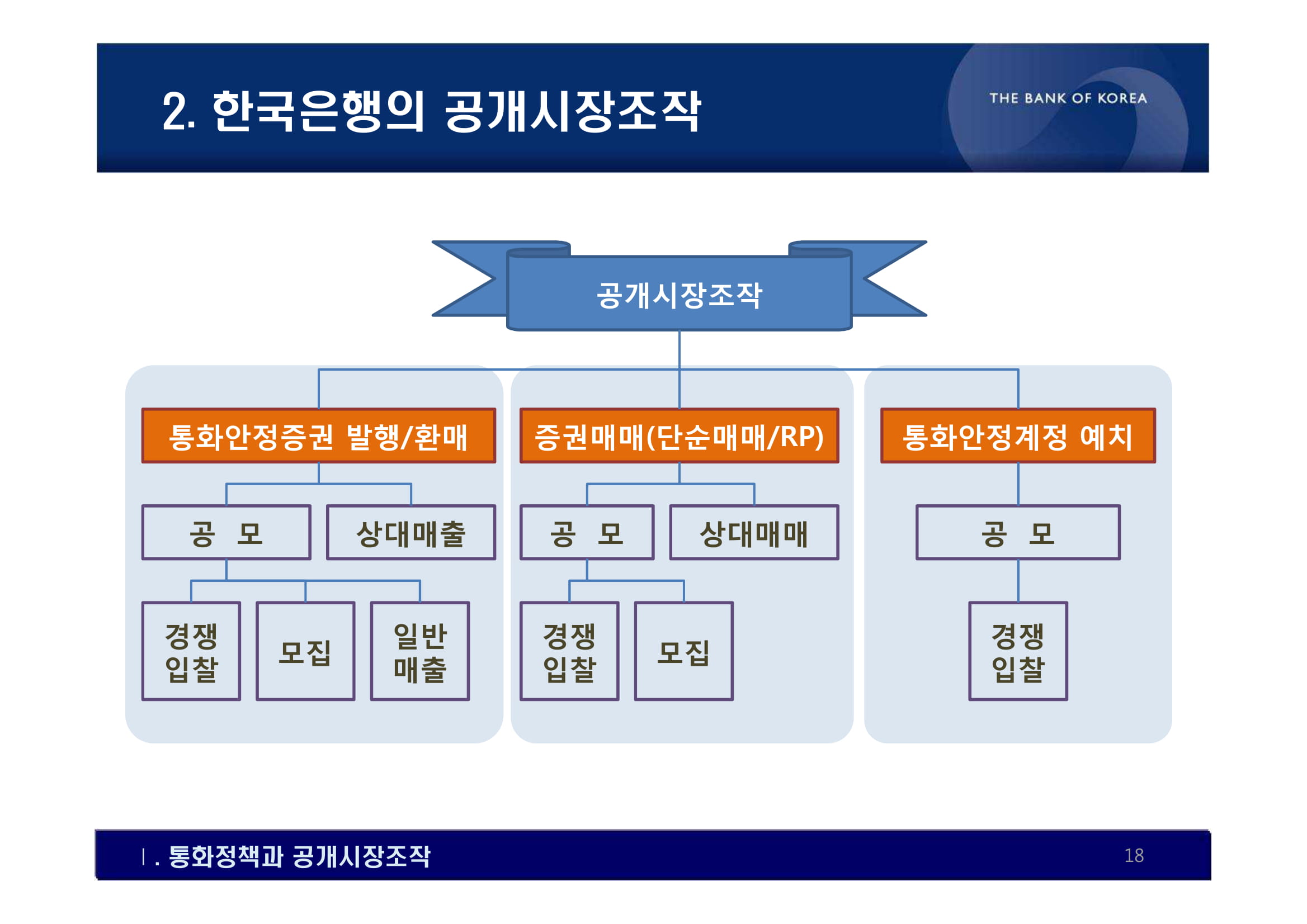 2. 한국은행의 공개시장조작

THE BANK OF KOREA

공개시장조작

통화안정증권 발행/환매

공 모

상대매출

경쟁 입찰

모집

일반 매출

증권매매(단순매매/RP)

공 모

상대매매

경쟁 입찰

모집

통화안정계정 예치

공 모

경쟁 입찰

Ⅰ. 통화정책과 공개시장조작

18